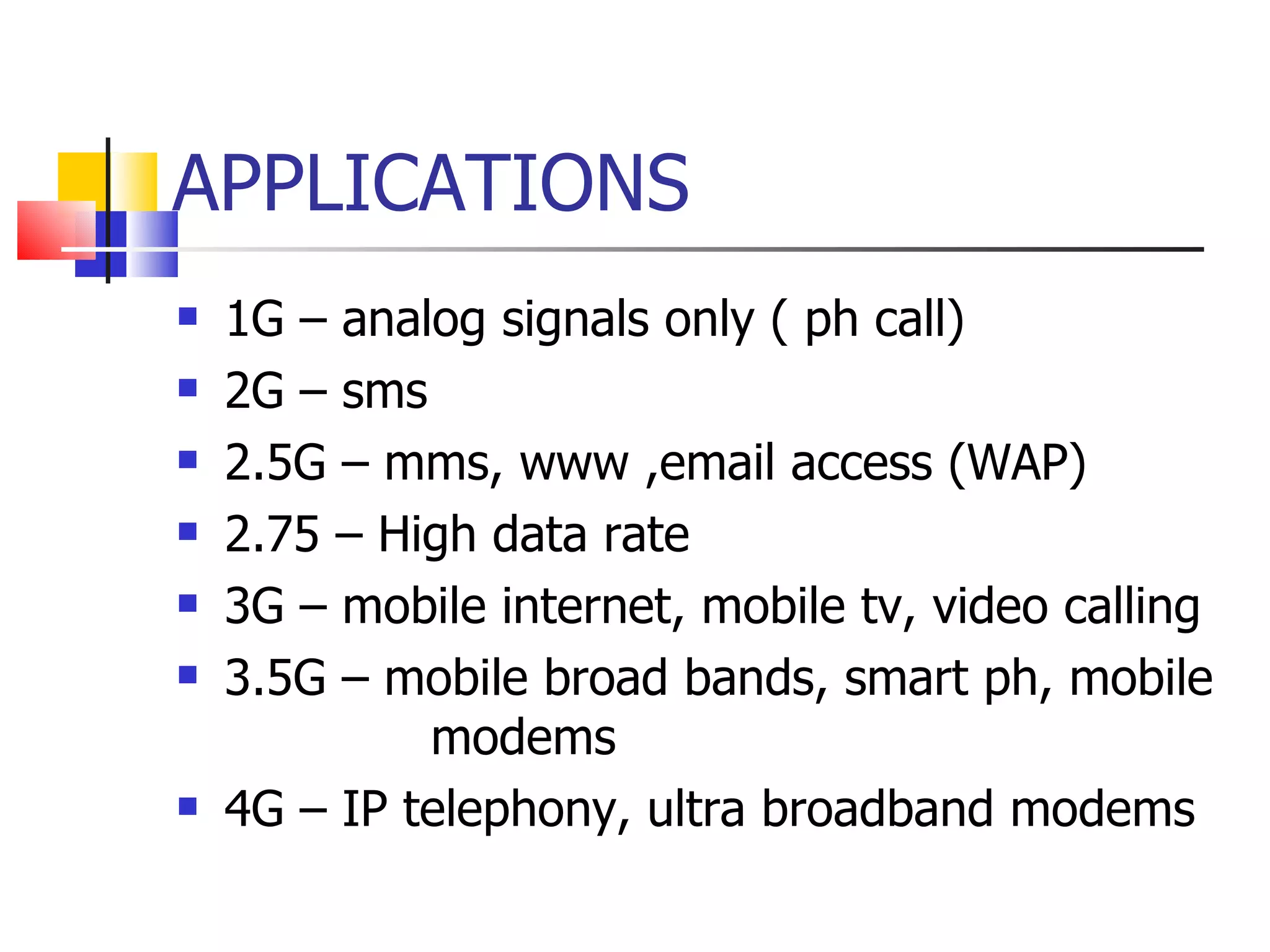 APPLICATIONS

- 1G – analog signals only ( ph call)
- 2G – sms
- 2.5G – mms, www ,email access (WAP)
- 2.75 – High data rate
- 3G – mobile internet, mobile tv, video calling
- 3.5G – mobile broad bands, smart ph, mobile modems
- 4G – IP telephony, ultra broadband modems